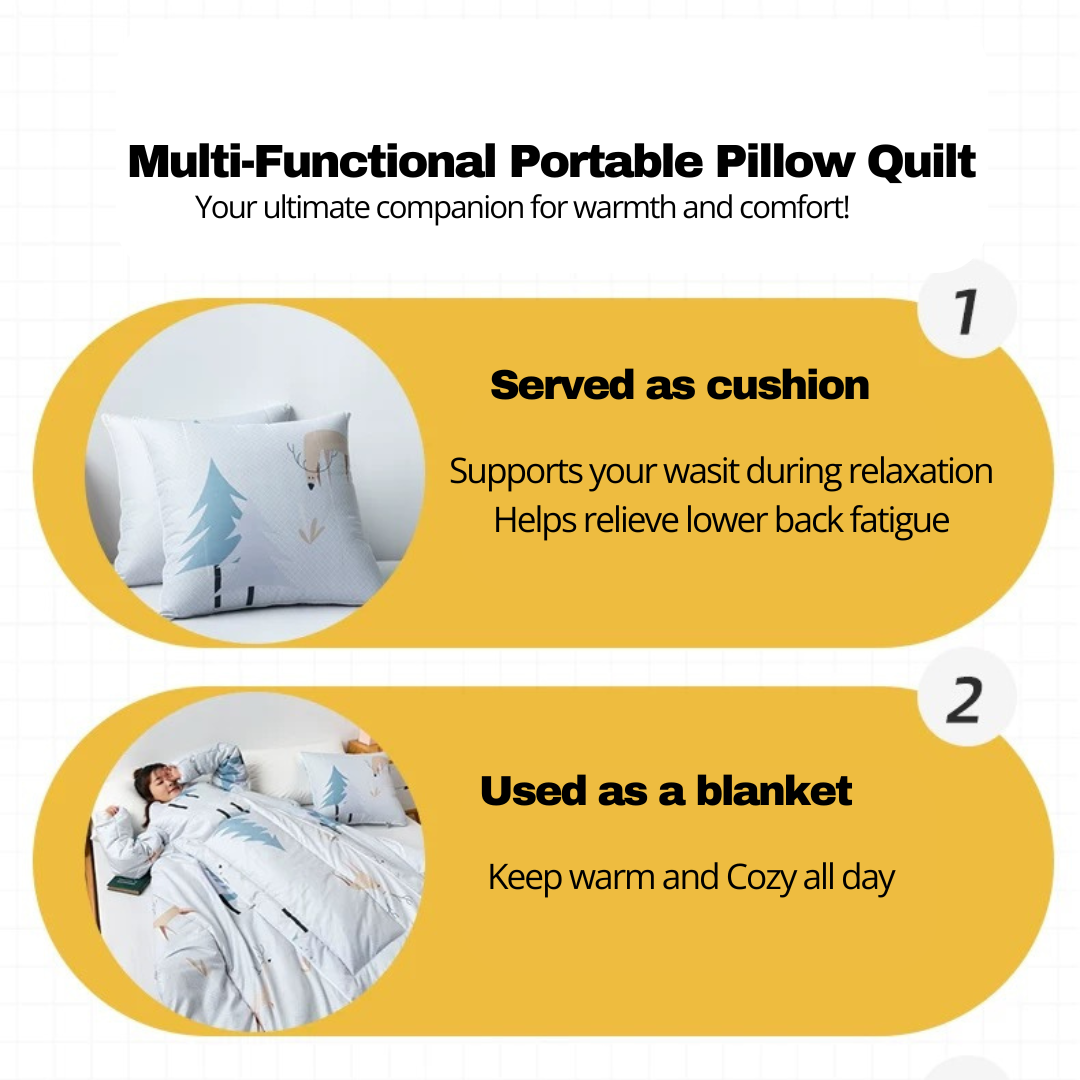 Multi-Functional Portable Pillow Quilt
Your ultimate companion for warmth and comfort!

1

Served as cushion

Supports your wasit during relaxation
Helps relieve lower back fatigue

2

Used as a blanket

Keep warm and Cozy all day